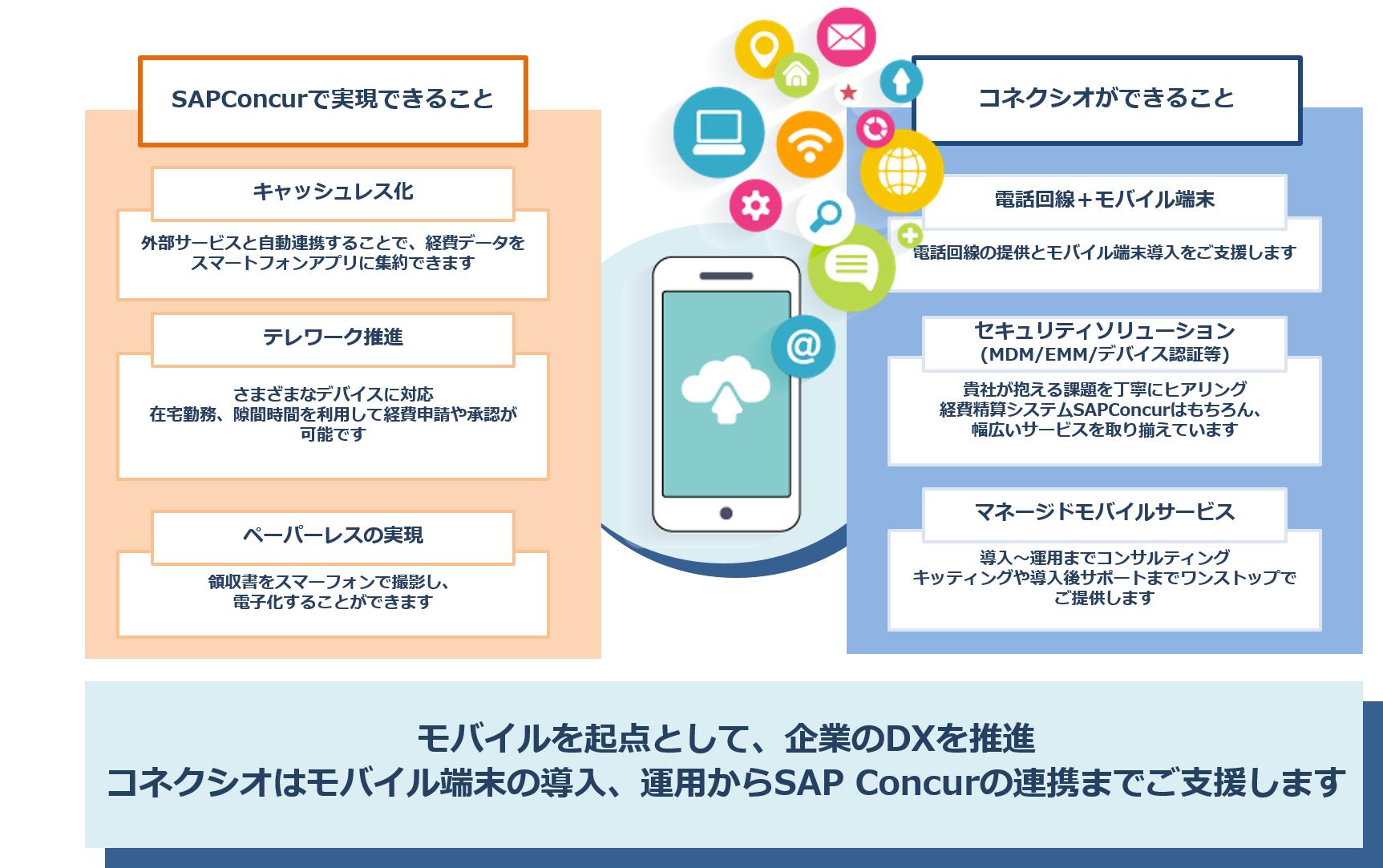 SAPConcurで実現できること

キャッシュレス化

外部サービスと自動連携することで、経費データをスマートフォンアプリに集約できます

テレワーク推進

さまざまなデバイスに対応
在宅勤務、隙間時間を利用して経費申請や承認が可能です

ペーパーレスの実現

領収書をスマーフォンで撮影し、電子化することができます

コネクシオができること

電話回線＋モバイル端末

電話回線の提供とモバイル端末導入をご支援します

セキュリティソリューション
(MDM/EMM/デバイス認証等)

貴社が抱える課題を丁寧にヒアリング
経費精算システムSAPConcurはもちろん、幅広いサービスを取り揃えています

マネージドモバイルサービス

導入～運用までコンサルティング
キッティングや導入後サポートまでワンストップでご提供します

モバイルを起点として、企業のDXを推進
コネクシオはモバイル端末の導入、運用からSAP Concurの連携までご支援します